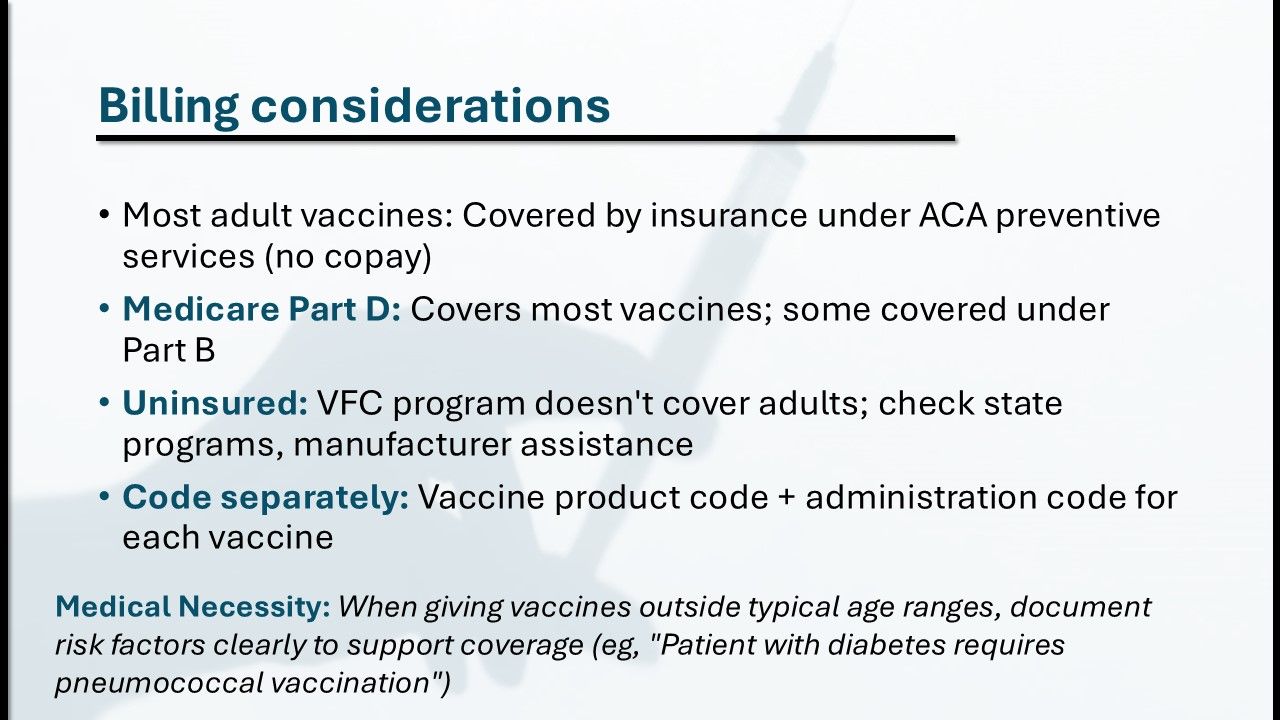 Billing considerations

• Most adult vaccines: Covered by insurance under ACA preventive services (no copay)

• Medicare Part D: Covers most vaccines; some covered under Part B

• Uninsured: VFC program doesn't cover adults; check state programs, manufacturer assistance

• Code separately: Vaccine product code + administration code for each vaccine

Medical Necessity: When giving vaccines outside typical age ranges, document risk factors clearly to support coverage (eg, "Patient with diabetes requires pneumococcal vaccination")